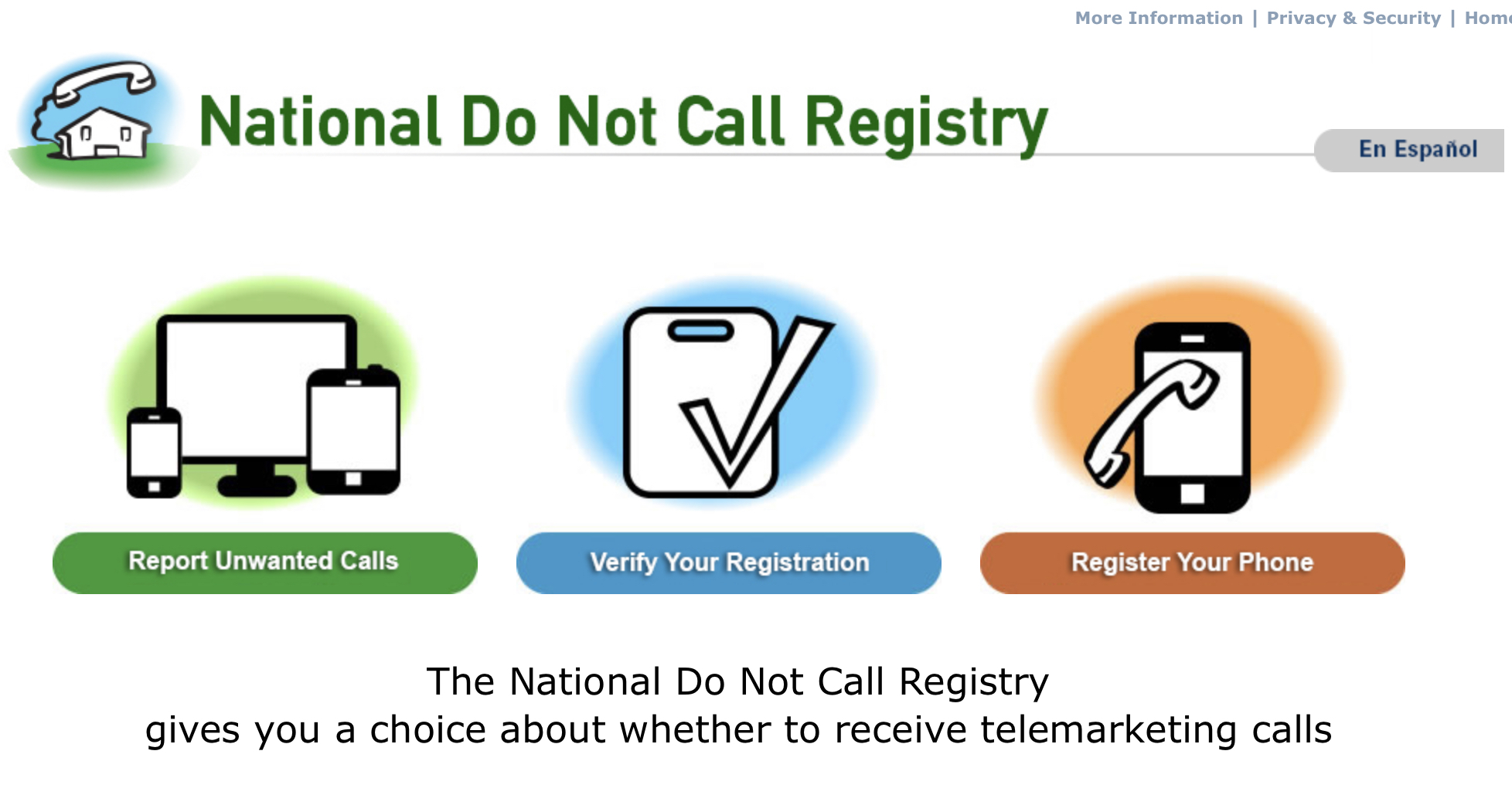 More Information | Privacy & Security | Home

National Do Not Call Registry

En Español

Report Unwanted Calls

Verify Your Registration

Register Your Phone

The National Do Not Call Registry
gives you a choice about whether to receive telemarketing calls